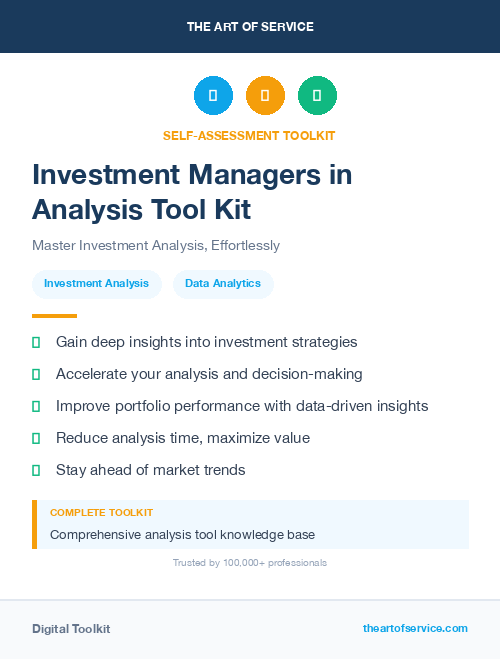 THE ART OF SERVICE

SELF-ASSESSMENT TOOLKIT

Investment Managers in Analysis Tool Kit

Master Investment Analysis, Effortlessly

Investment Analysis

Data Analytics

Gain deep insights into investment strategies

Accelerate your analysis and decision-making

Improve portfolio performance with data-driven insights

Reduce analysis time, maximize value

Stay ahead of market trends

COMPLETE TOOLKIT

Comprehensive analysis tool knowledge base

Trusted by 100,000+ professionals

Digital Toolkit

theartofservice.com